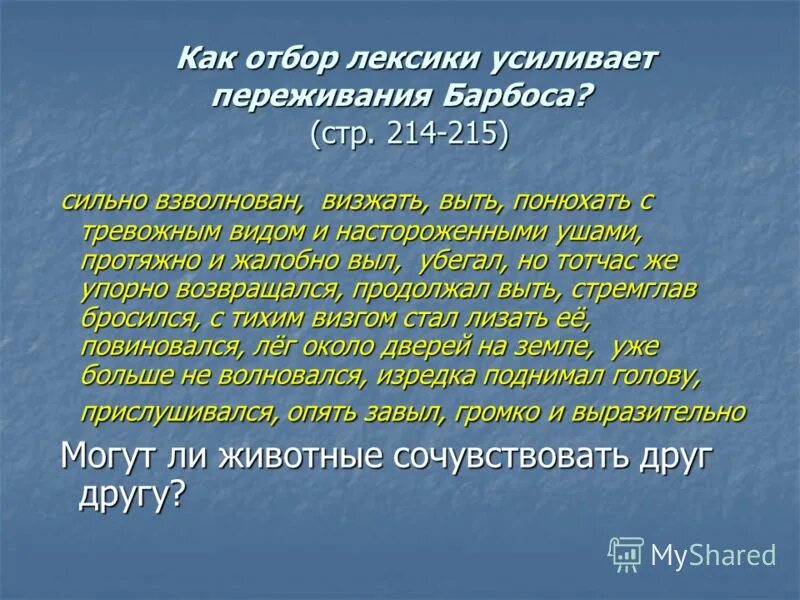 Как отбор лексики усиливает переживания Барбоса?
(стр. 214-215)

сильно взволнован, визжать, выть, понюхать с тревожным видом и настороженными ушами, протяжно и жалобно выл, убегал, но тотчас же упорно возвращался, продолжал выть, стремглав бросился, с тихим визгом стал лизать её, повиновался, лёг около дверей на земле, уже больше не волновался, изредка поднимал голову, прислушивался, опять завыл, громко и выразительно

Могут ли животные сочувствовать друг другу?

MyShared